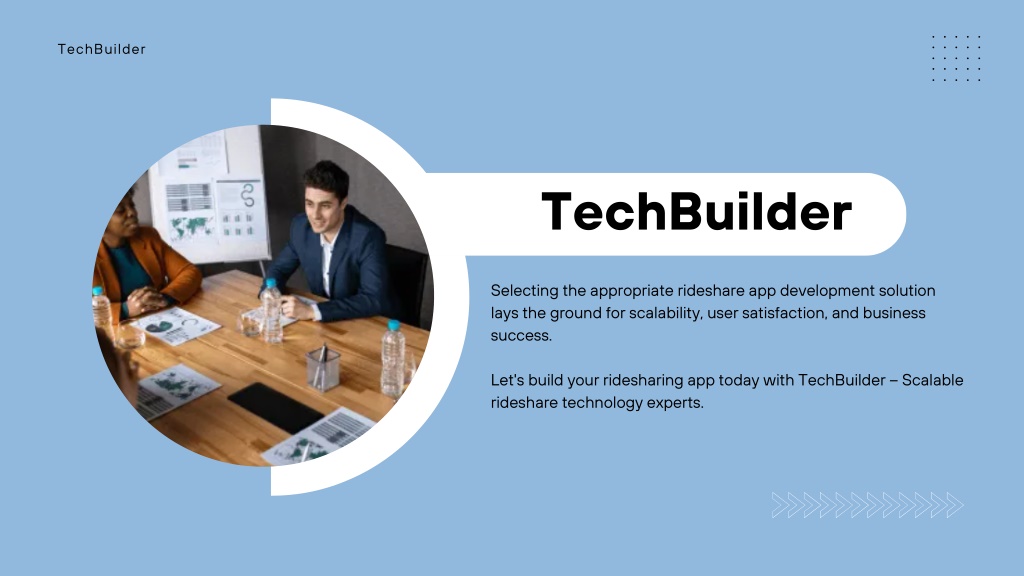 TechBuilder

TechBuilder

Selecting the appropriate rideshare app development solution lays the ground for scalability, user satisfaction, and business success.

Let's build your ridesharing app today with TechBuilder – Scalable rideshare technology experts.